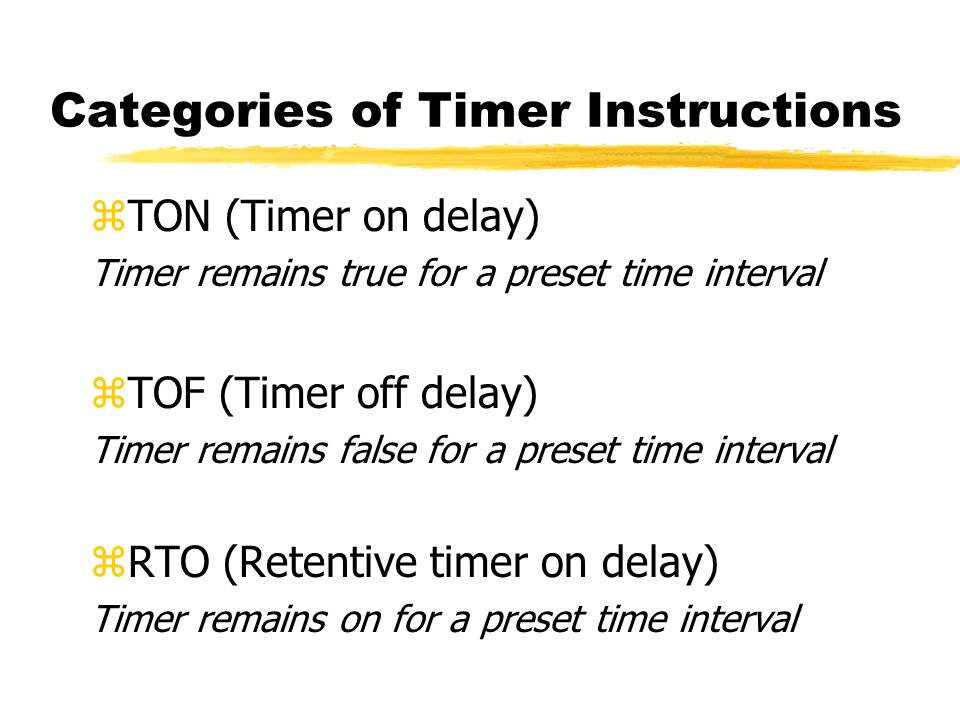 Categories of Timer Instructions

⌘TON (Timer on delay)
Timer remains true for a preset time interval

⌘TOF (Timer off delay)
Timer remains false for a preset time interval

⌘RTO (Retentive timer on delay)
Timer remains on for a preset time interval